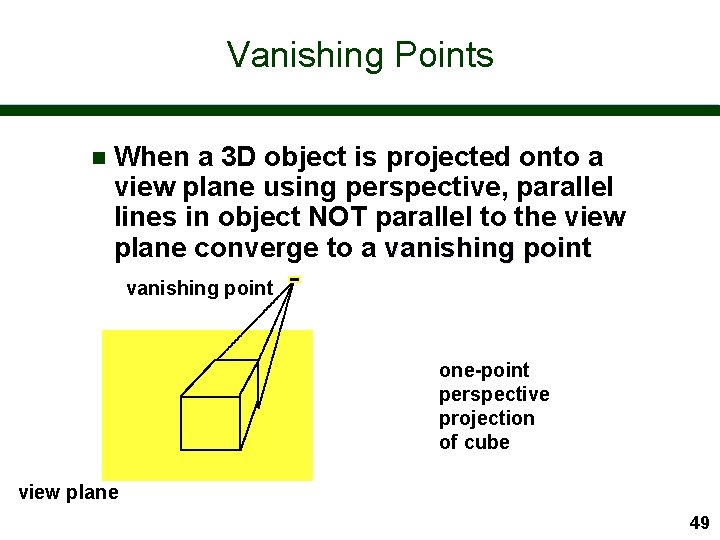 Vanishing Points

When a 3D object is projected onto a view plane using perspective, parallel lines in object NOT parallel to the view plane converge to a vanishing point

vanishing point

one-point perspective projection of cube

view plane

49